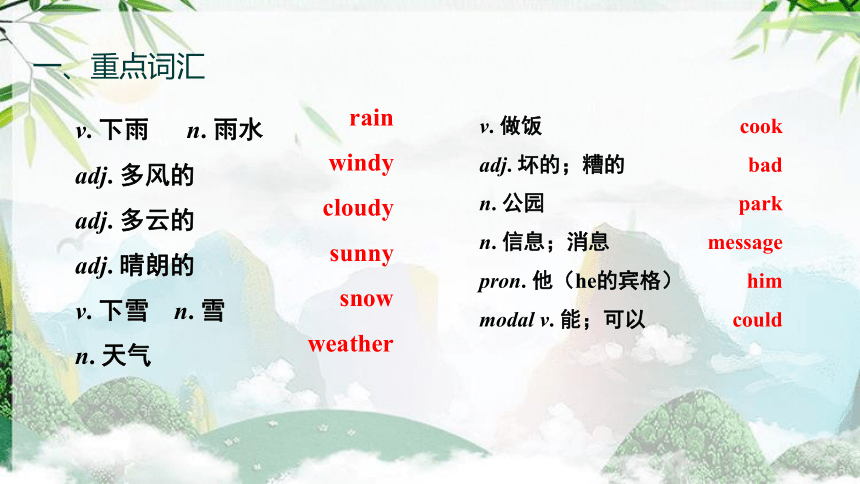 一、重点词汇

v. 下雨 n. 雨水 rain
adj. 多风的 windy
adj. 多云的 cloudy
adj. 晴朗的 sunny
v. 下雪 n. 雪 snow
n. 天气 weather

v. 做饭 cook
adj. 坏的；糟的 bad
n. 公园 park
n. 信息；消息 message
pron. 他（he的宾格） him
modal v. 能；可以 could